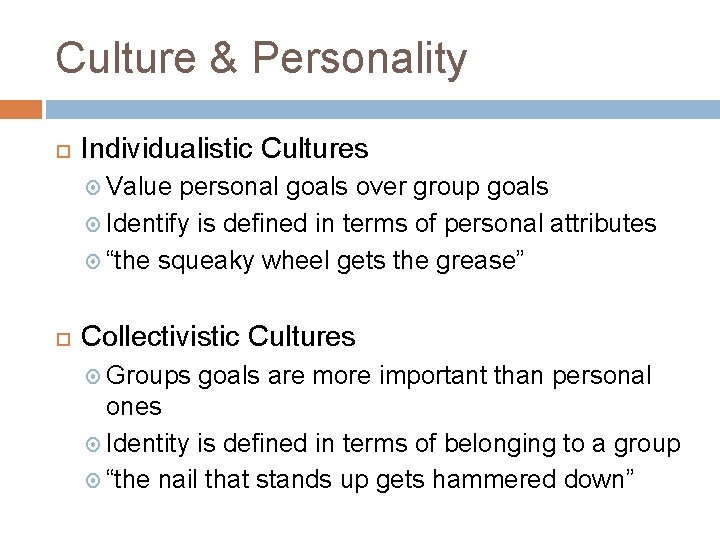 Culture & Personality

Individualistic Cultures
Value personal goals over group goals
Identify is defined in terms of personal attributes
“the squeaky wheel gets the grease”

Collectivistic Cultures
Groups goals are more important than personal ones
Identity is defined in terms of belonging to a group
“the nail that stands up gets hammered down”